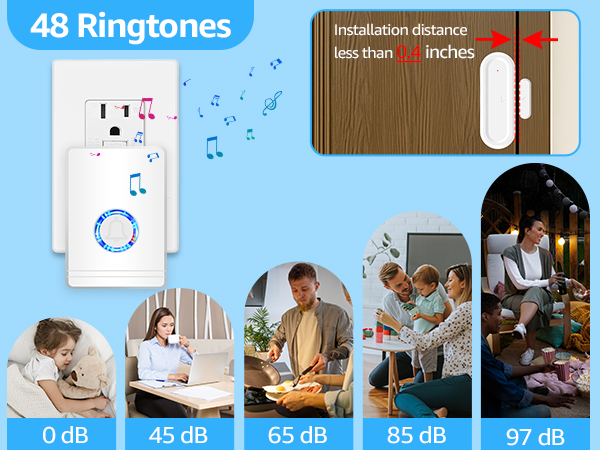 48 Ringtones

Installation distance less than 0.4 inches

0 dB

45 dB

65 dB

85 dB

97 dB